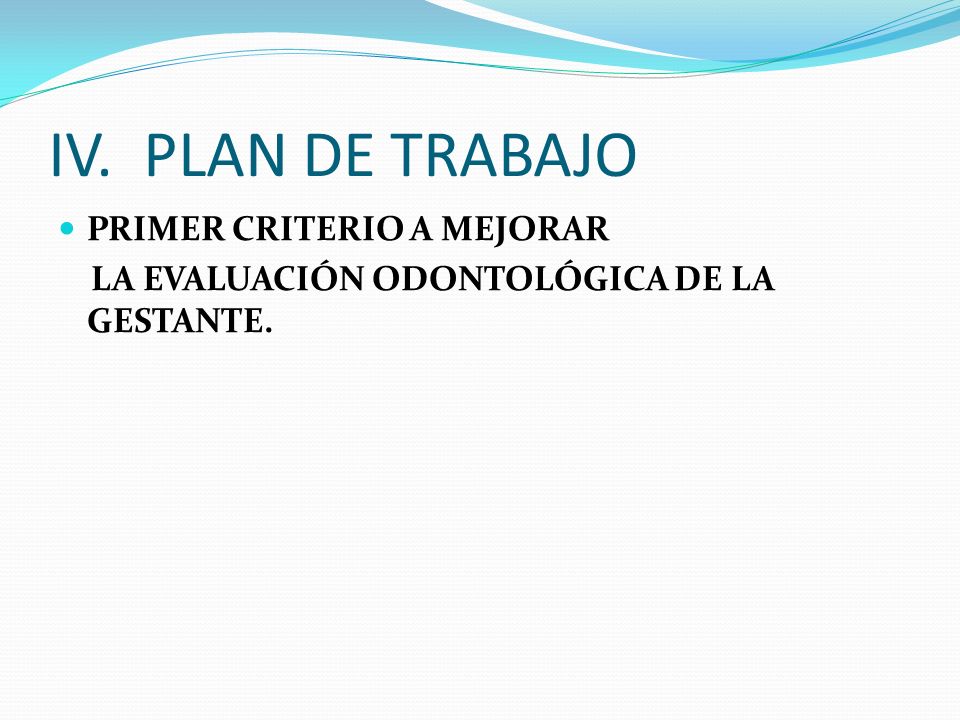 IV. PLAN DE TRABAJO

PRIMER CRITERIO A MEJORAR

LA EVALUACIÓN ODONTOLÓGICA DE LA GESTANTE.